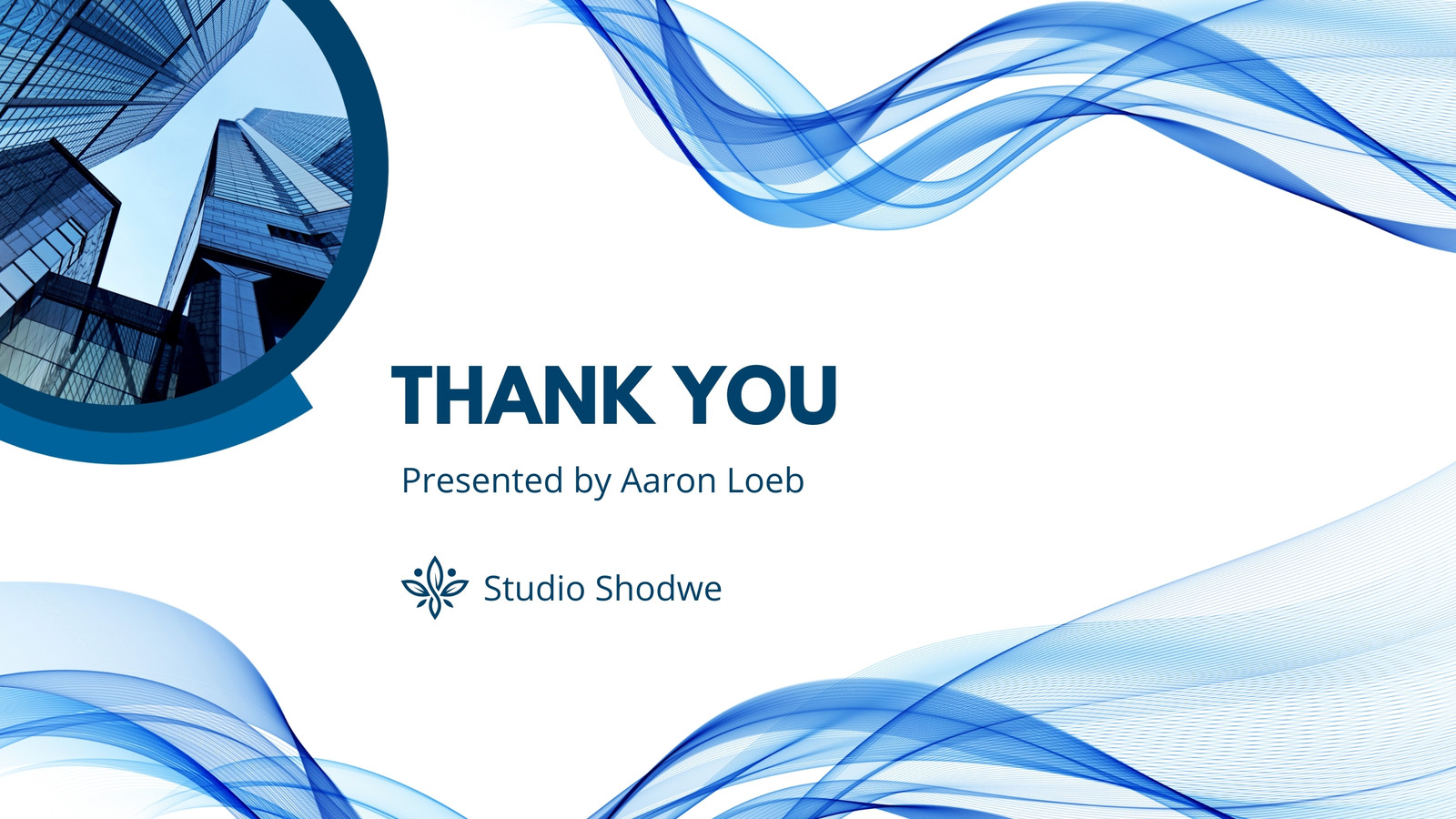 THANK YOU

Presented by Aaron Loeb

Studio Shodwe